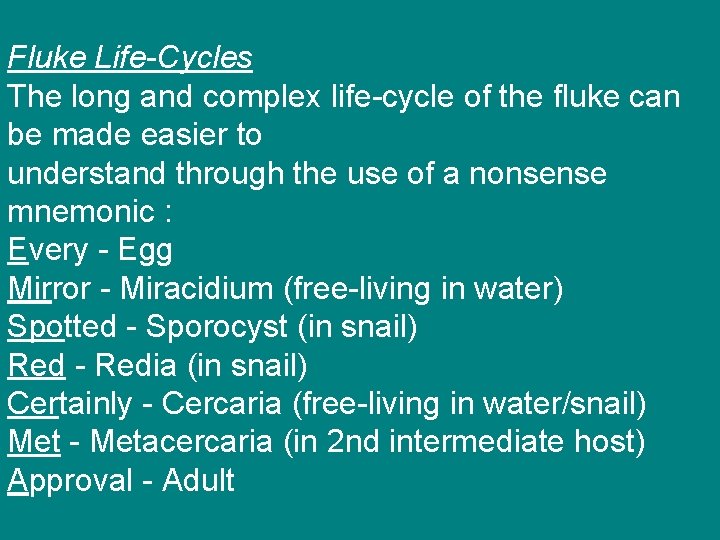 Fluke Life-Cycles
The long and complex life-cycle of the fluke can be made easier to understand through the use of a nonsense mnemonic :
Every - Egg
Mirror - Miracidium (free-living in water)
Spotted - Sporocyst (in snail)
Red - Redia (in snail)
Certainly - Cercaria (free-living in water/snail)
Met - Metacercaria (in 2nd intermediate host)
Approval - Adult